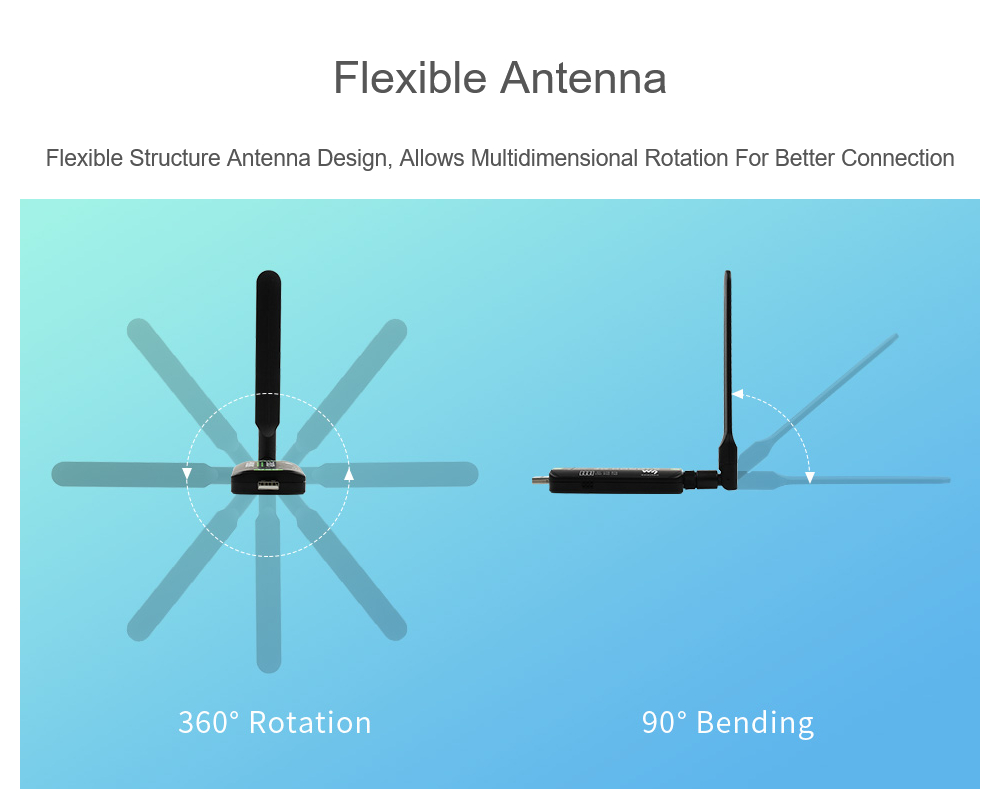 Flexible Antenna

Flexible Structure Antenna Design, Allows Multidimensional Rotation For Better Connection

360° Rotation

90° Bending